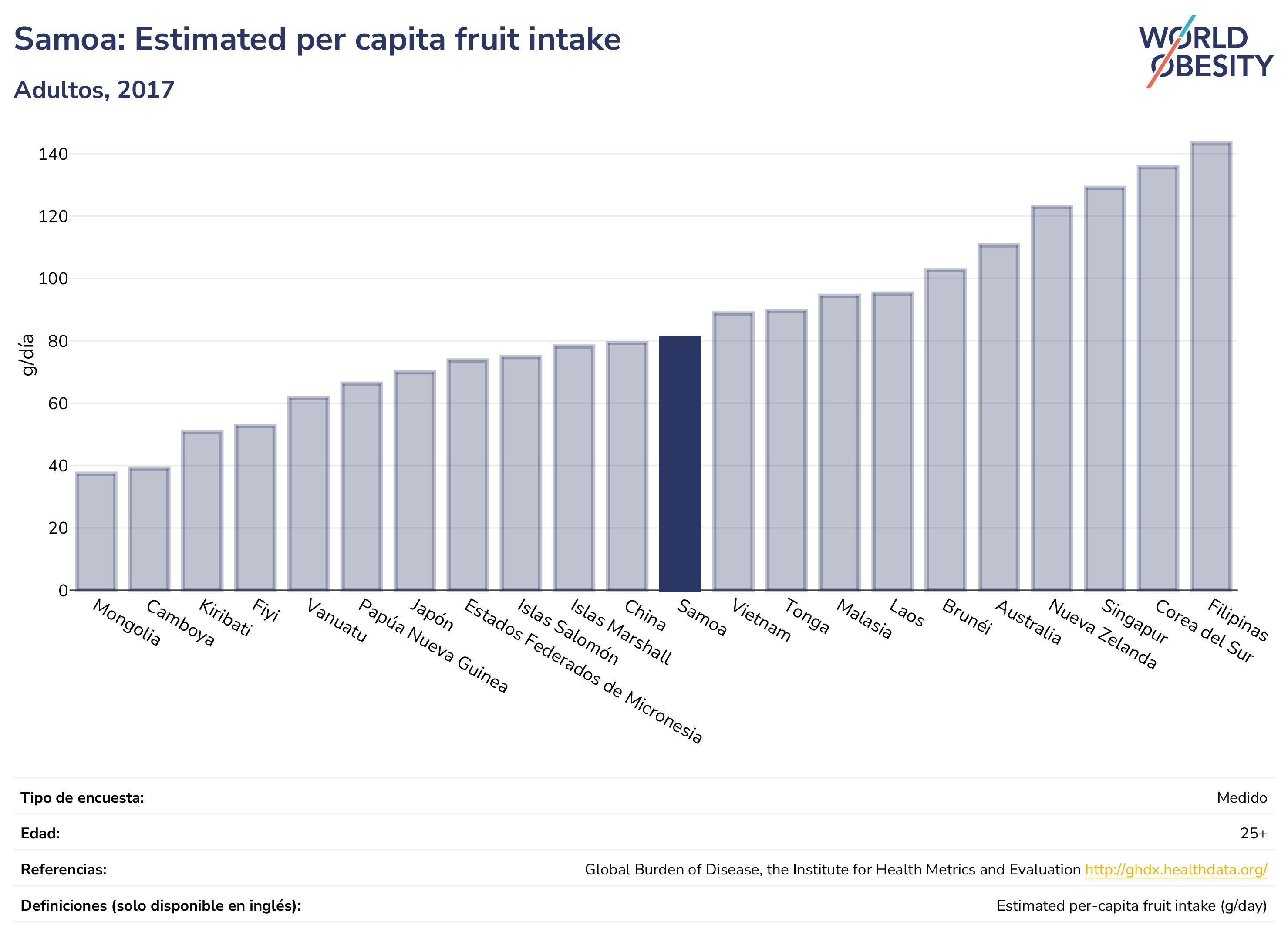 Samoa: Estimated per capita fruit intake

Adultos, 2017

WORLD OBESITY

g/día

140
120
100
80
60
40
20
0

Mongolia
Camboya
Kiribati
Fiyi
Vanuatu
Papúa Nueva Guinea
Japón
Estados Federados de Micronesia
Islas Salomón
Islas Marshall
China
Samoa
Vietnam
Tonga
Malasia
Laos
Brunéi
Australia
Nueva Zelanda
Singapur
Corea del Sur
Filipinas

| | |
|---|---|
| Tipo de encuesta: | Medido |
| Edad: | 25+ |
| Referencias: | Global Burden of Disease, the Institute for Health Metrics and Evaluation http://ghdx.healthdata.org/ |
| Definiciones (solo disponible en inglés): | Estimated per-capita fruit intake (g/day) |